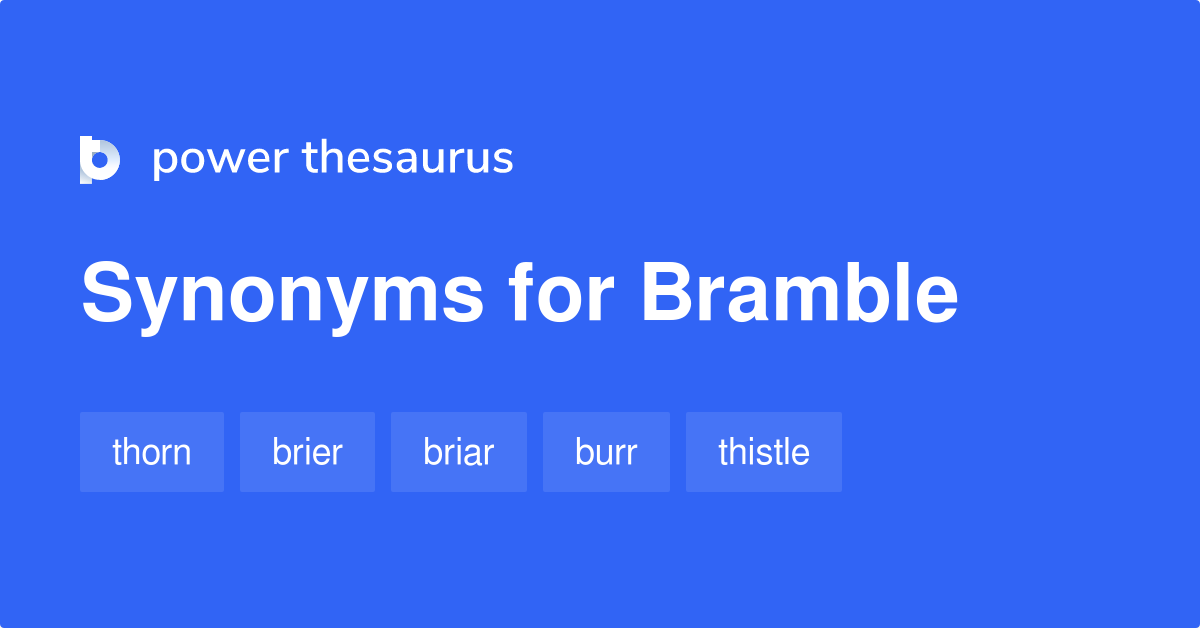 power thesaurus

Synonyms for Bramble

thorn brier briar burr thistle